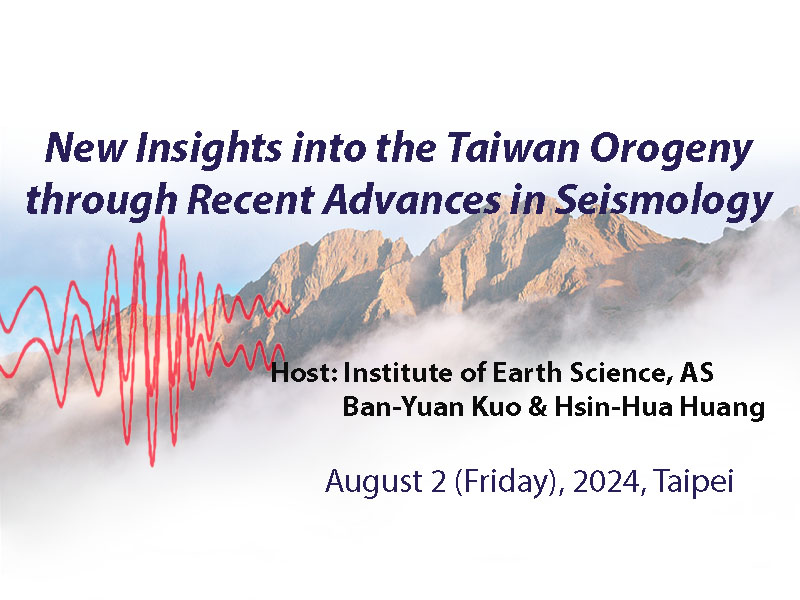 New Insights into the Taiwan Orogeny through Recent Advances in Seismology

Host: Institute of Earth Science, AS
Ban-Yuan Kuo & Hsin-Hua Huang

August 2 (Friday), 2024, Taipei